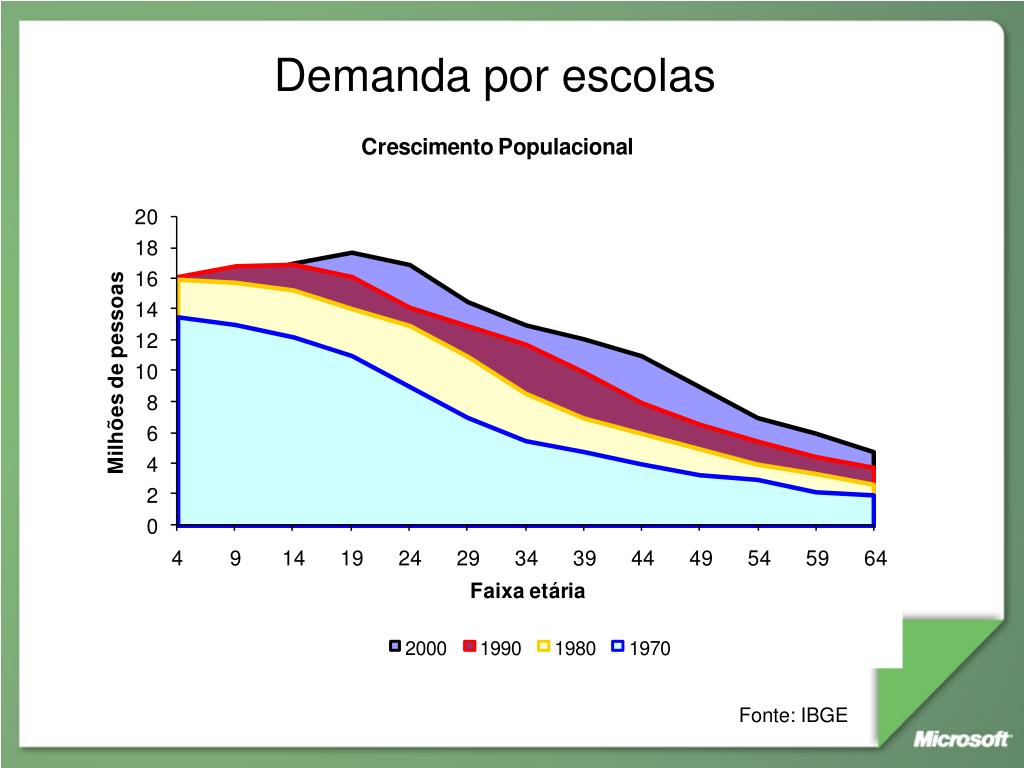 Demanda por escolas

Crescimento Populacional

Milhões de pessoas

20
18
16
14
12
10
8
6
4
2
0

4 9 14 19 24 29 34 39 44 49 54 59 64

Faixa etária

2000 1990 1980 1970

Fonte: IBGE

Microsoft